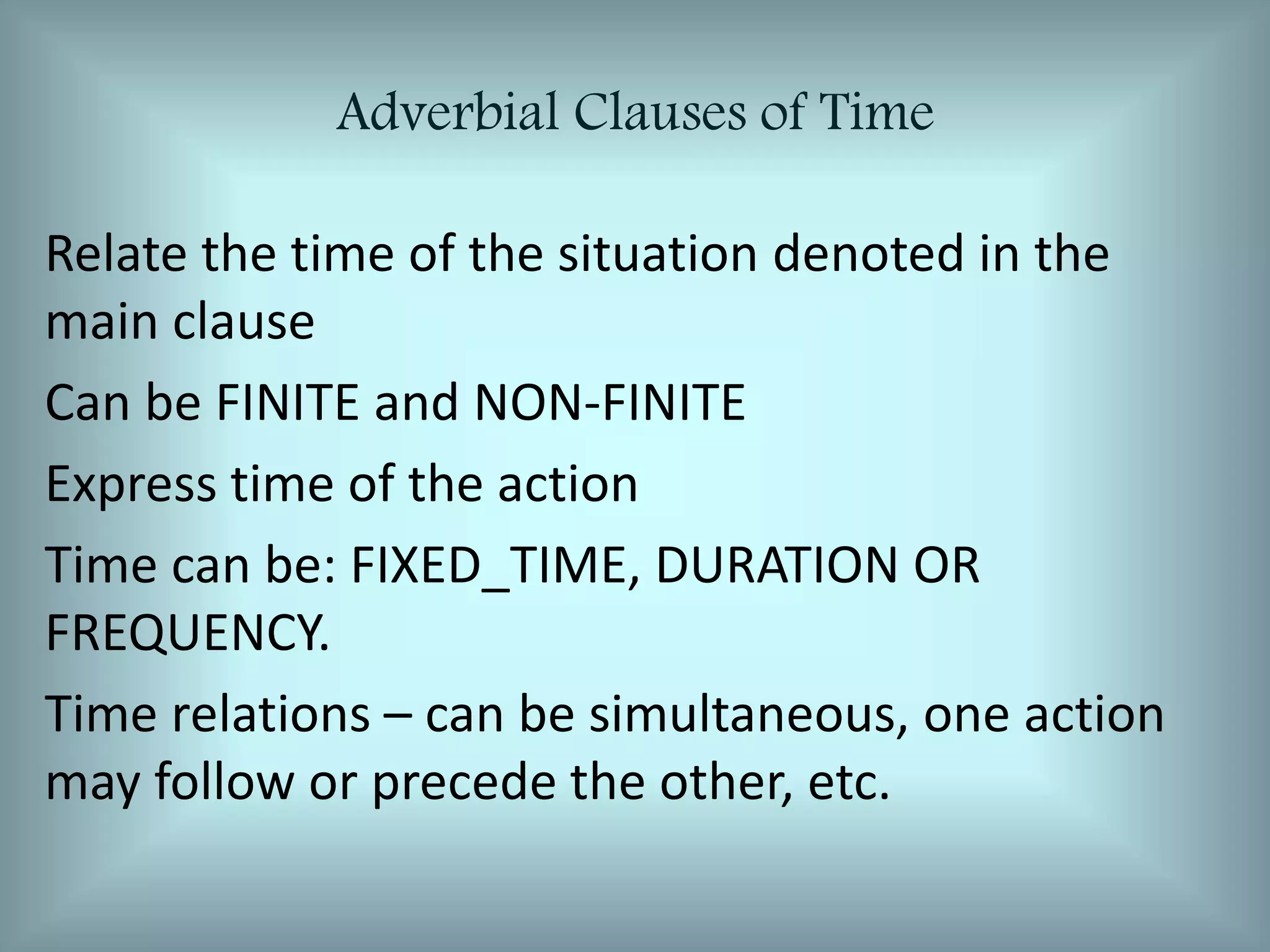 Adverbial Clauses of Time

Relate the time of the situation denoted in the main clause

Can be FINITE and NON-FINITE

Express time of the action

Time can be: FIXED_TIME, DURATION OR FREQUENCY.

Time relations – can be simultaneous, one action may follow or precede the other, etc.